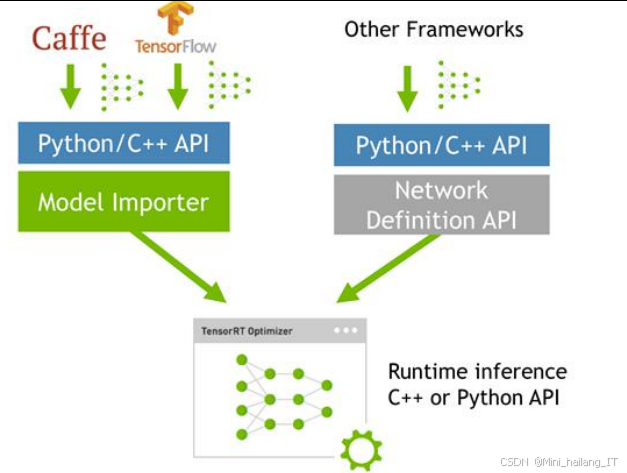 Caffe

TensorFlow

Other Frameworks

Python/C++ API

Model Importer

Python/C++ API

Network Definition API

TensorRT Optimizer

Runtime inference C++ or Python API

CSDN @Mini_hailang_IT